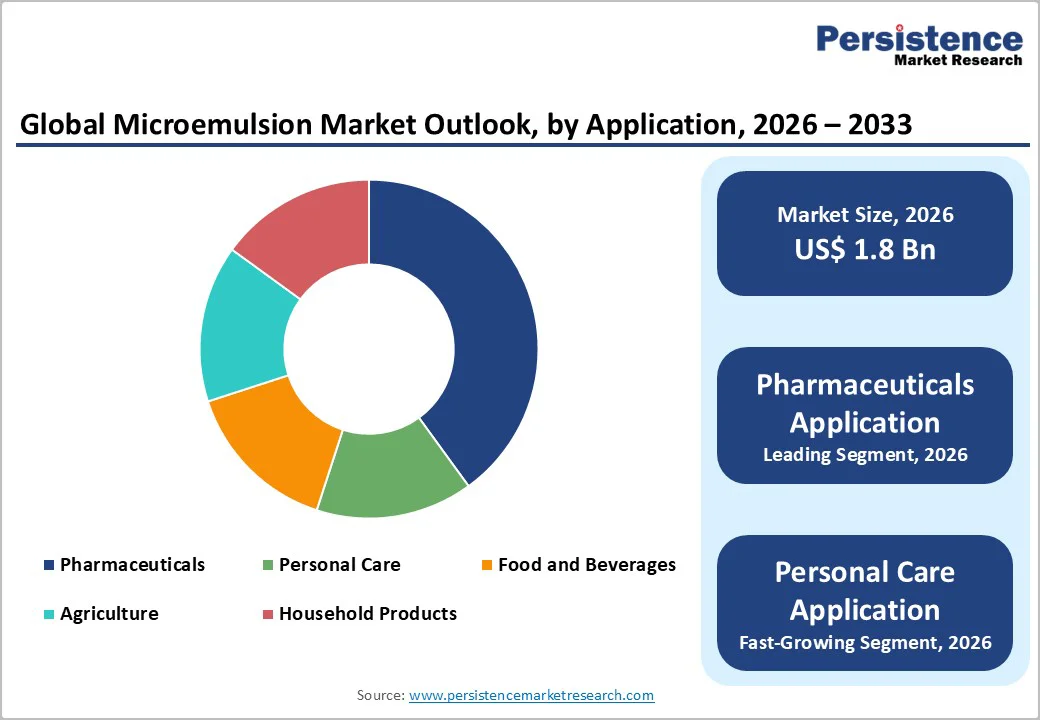 Persistence
Market Research

Global Microemulsion Market Outlook, by Application, 2026 – 2033

Pharmaceuticals
Personal Care
Food and Beverages
Agriculture
Household Products

Market Size, 2026
US$ 1.8 Bn

Pharmaceuticals Application
Leading Segment, 2026

Personal Care Application
Fast-Growing Segment, 2026

Source: www.persistencemarketresearch.com